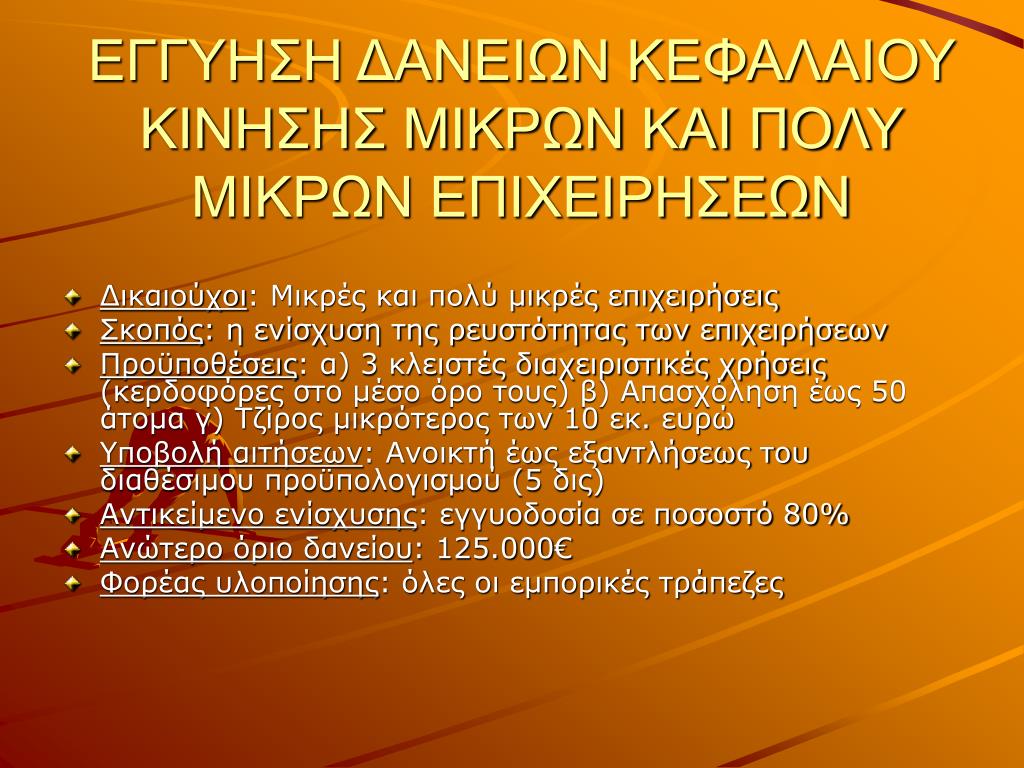 ΕΓΓΥΗΣΗ ΔΑΝΕΙΩΝ ΚΕΦΑΛΑΙΟΥ ΚΙΝΗΣΗΣ ΜΙΚΡΩΝ ΚΑΙ ΠΟΛΥ ΜΙΚΡΩΝ ΕΠΙΧΕΙΡΗΣΕΩΝ

Δικαιούχοι: Μικρές και πολύ μικρές επιχειρήσεις
Σκοπός: η ενίσχυση της ρευστότητας των επιχειρήσεων
Προϋποθέσεις: α) 3 κλειστές διαχειριστικές χρήσεις (κερδοφόρες στο μέσο όρο τους) β) Απασχόληση έως 50 άτομα γ) Τζίρος μικρότερος των 10 εκ. ευρώ
Υποβολή αιτήσεων: Ανοικτή έως εξαντλήσεως του διαθέσιμου προϋπολογισμού (5 δις)
Αντικείμενο ενίσχυσης: εγγυοδοσία σε ποσοστό 80%
Ανώτερο όριο δανείου: 125.000€
Φορέας υλοποίησης: όλες οι εμπορικές τράπεζες